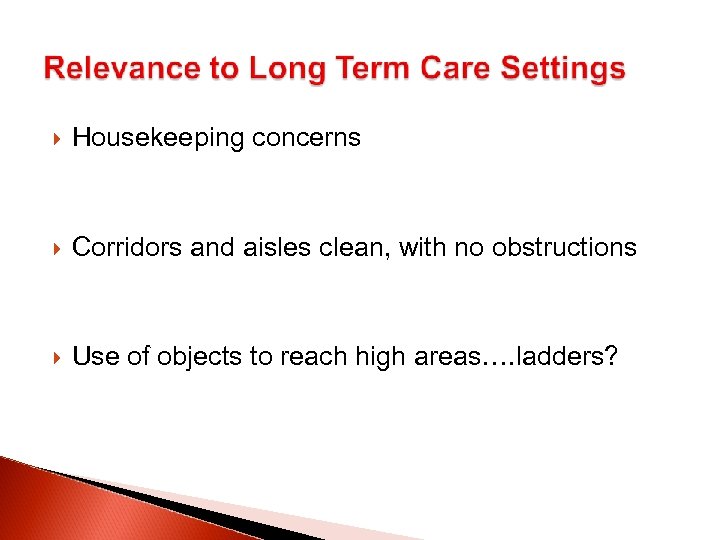 Relevance to Long Term Care Settings

Housekeeping concerns

Corridors and aisles clean, with no obstructions

Use of objects to reach high areas….ladders?